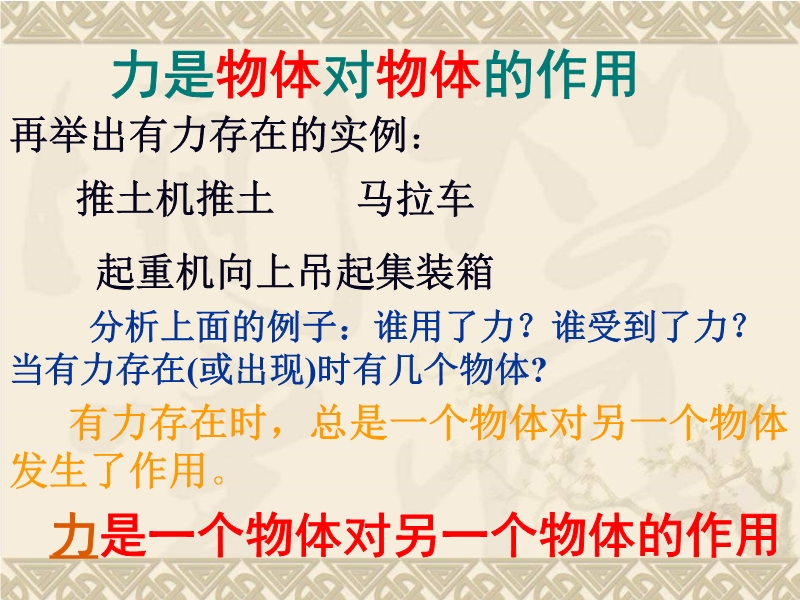 力是物体对物体的作用

再举出有力存在的实例：

推土机推土　　马拉车

起重机向上吊起集装箱

分析上面的例子：谁用了力？谁受到了力？当有力存在(或出现)时有几个物体?

有力存在时，总是一个物体对另一个物体发生了作用。

力是一个物体对另一个物体的作用